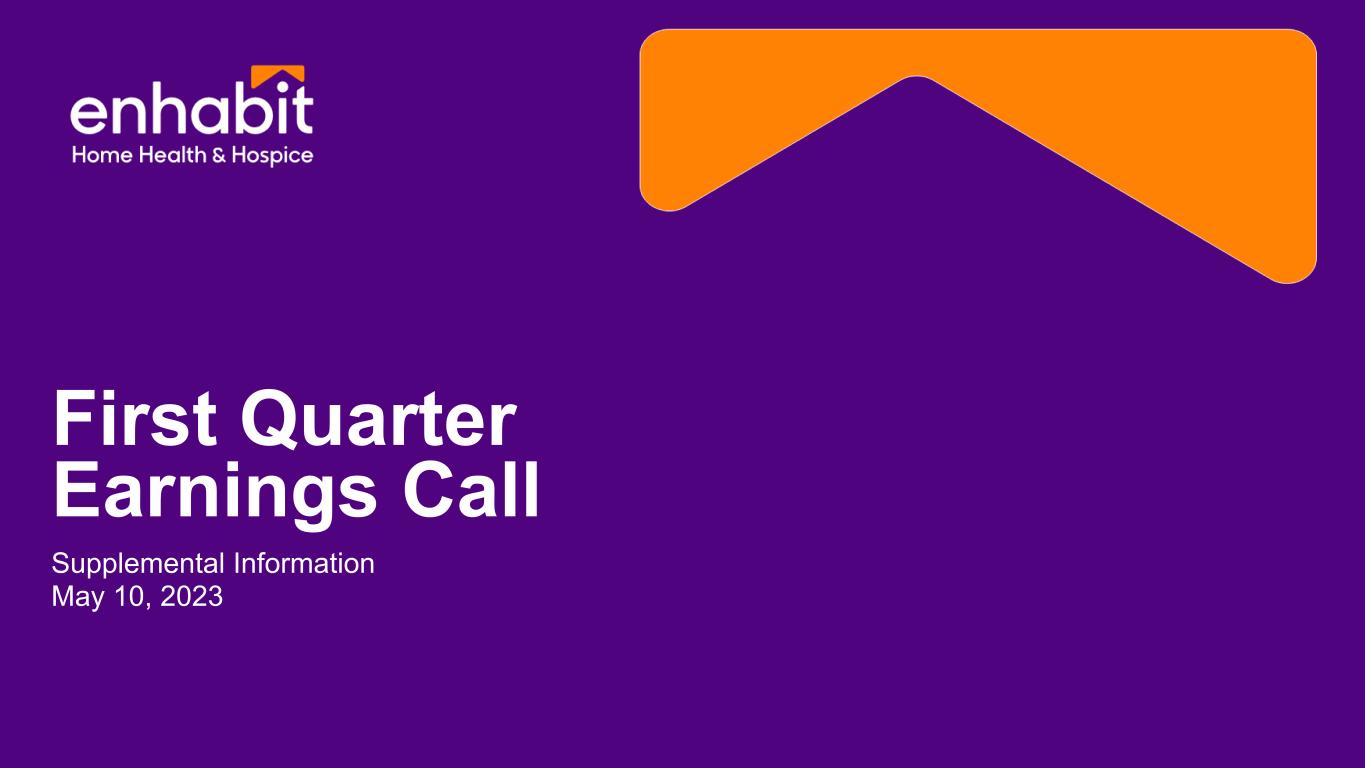 enhabit
Home Health & Hospice

First Quarter Earnings Call

Supplemental Information
May 10, 2023